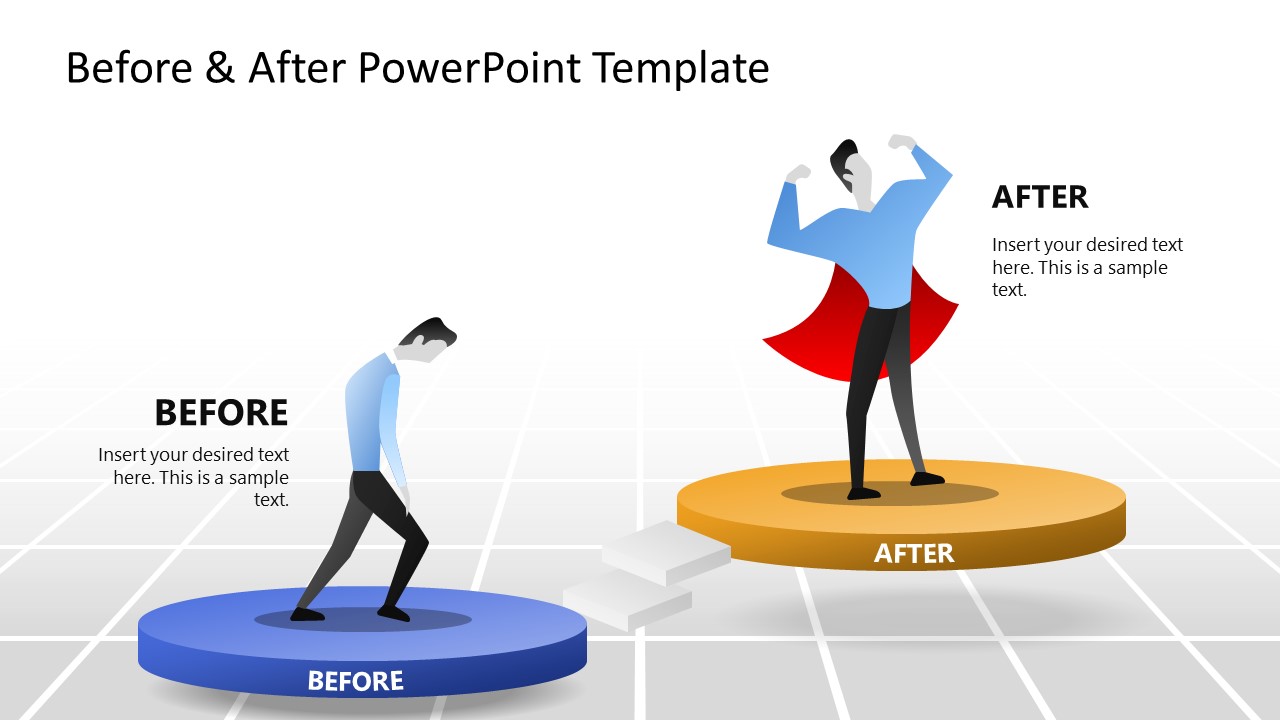 Before & After PowerPoint Template

AFTER

Insert your desired text here. This is a sample text.

BEFORE

Insert your desired text here. This is a sample text.

AFTER

BEFORE